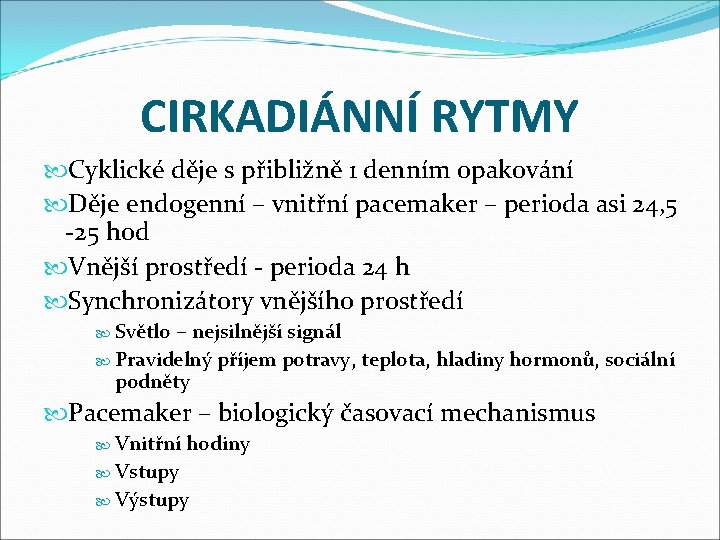 CIRKADIÁNNÍ RYTMY

Cyklické děje s přibližně 1 denním opakování

Děje endogenní – vnitřní pacemaker – perioda asi 24,5 -25 hod

Vnější prostředí - perioda 24 h

Synchronizátory vnějšího prostředí

Světlo – nejsilnější signál

Pravidelný příjem potravy, teplota, hladiny hormonů, sociální podněty

Pacemaker – biologický časovací mechanismus

Vnitřní hodiny

Vstupy

Výstupy